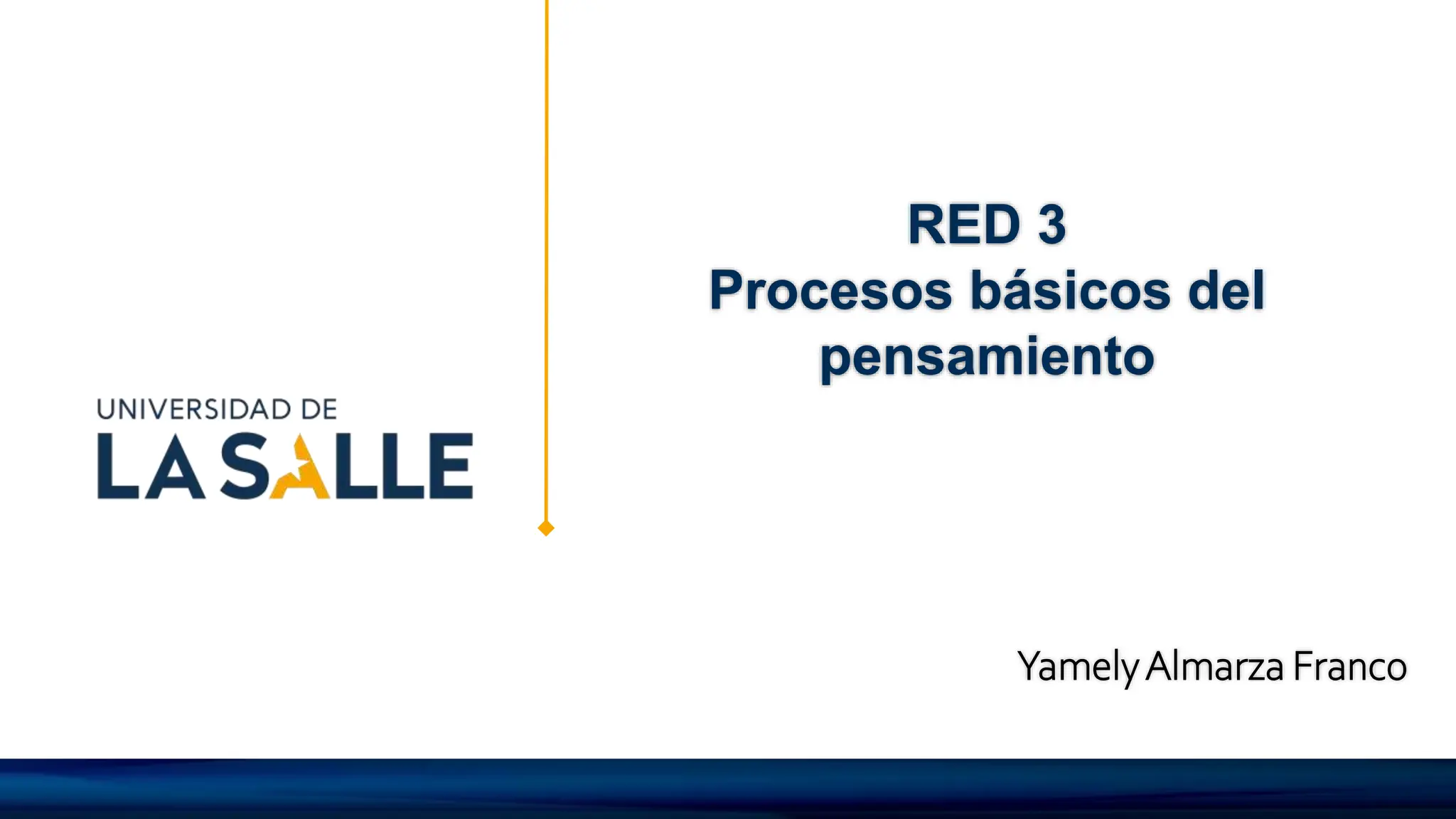 UNIVERSIDAD DE
LA SALLE

RED 3
Procesos básicos del pensamiento

Yamely Almarza Franco